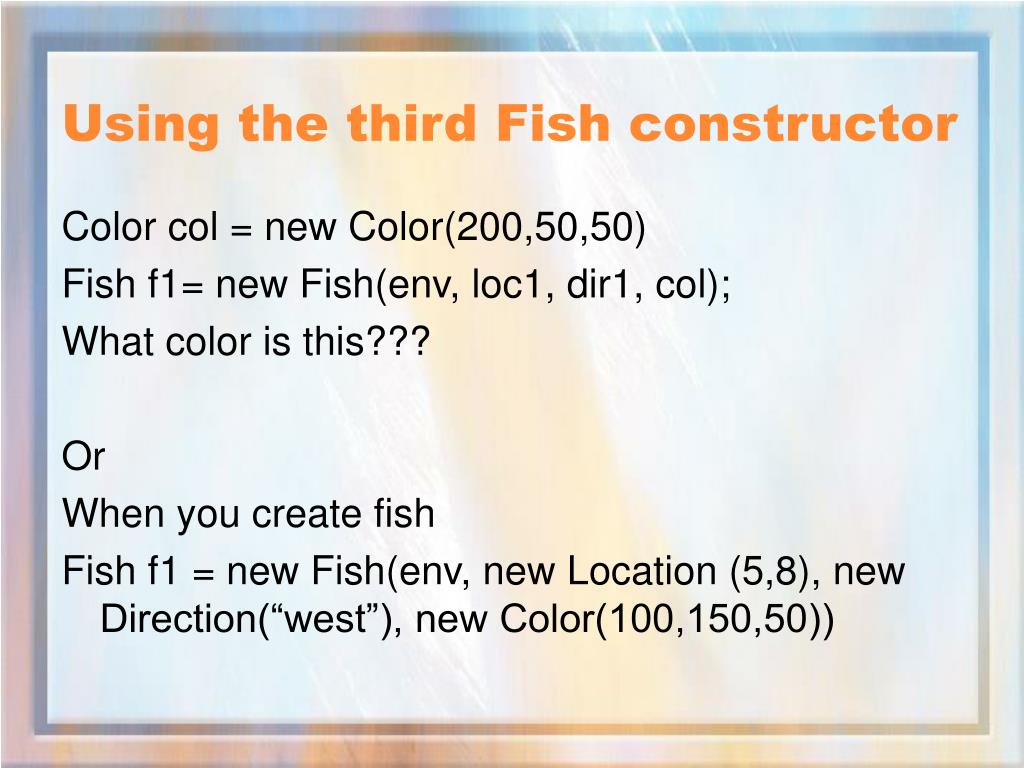 Using the third Fish constructor

Color col = new Color(200,50,50)
Fish f1= new Fish(env, loc1, dir1, col);
What color is this???

Or
When you create fish
Fish f1 = new Fish(env, new Location (5,8), new Direction(“west”), new Color(100,150,50))